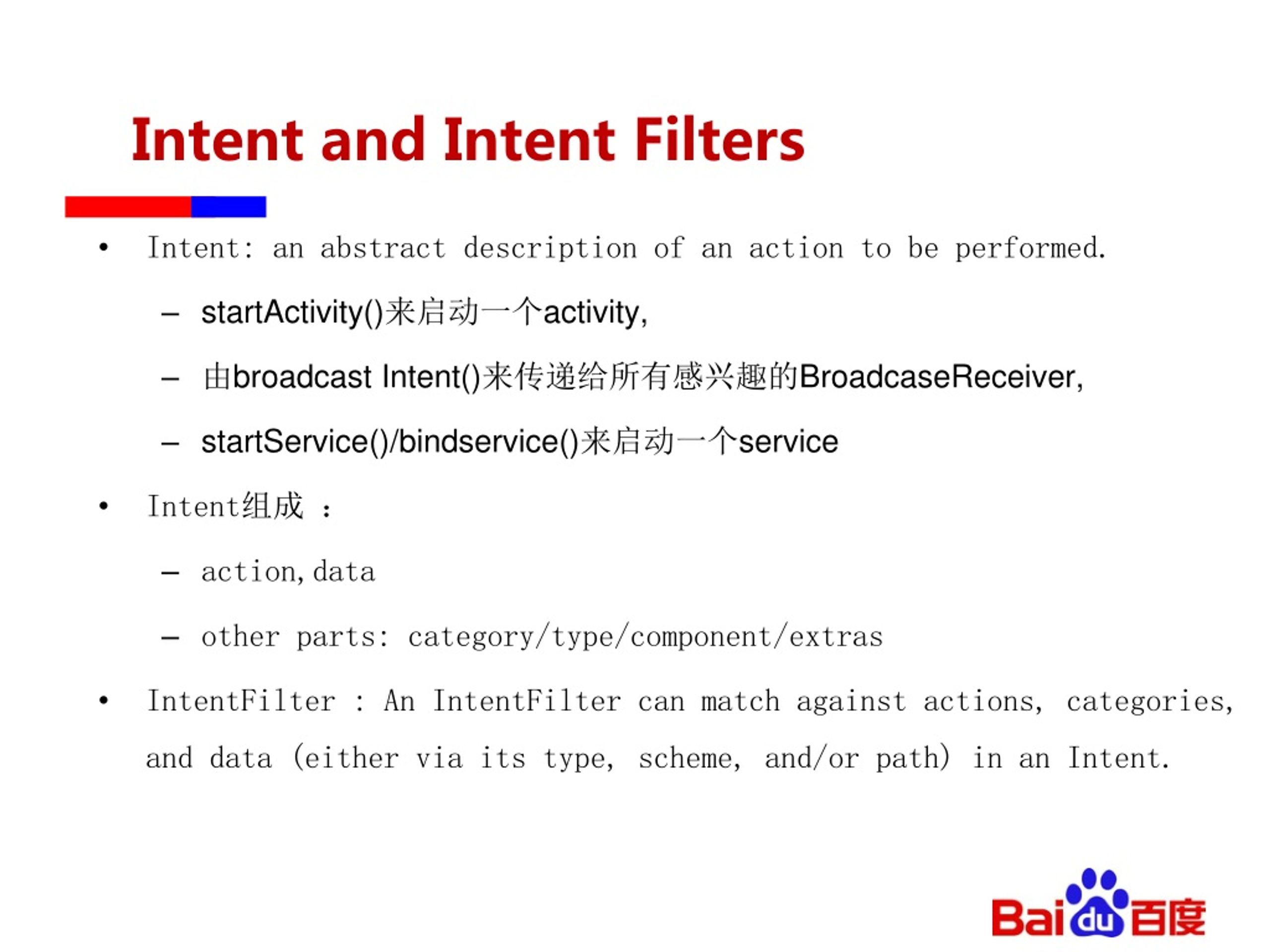 Intent and Intent Filters

• Intent: an abstract description of an action to be performed.
  – startActivity()来启动一个activity,
  – 由broadcast Intent()来传递给所有感兴趣的BroadcaseReceiver,
  – startService()/bindservice()来启动一个service
• Intent组成 :
  – action, data
  – other parts: category/type/component/extras
• IntentFilter : An IntentFilter can match against actions, categories, and data (either via its type, scheme, and/or path) in an Intent.

Baidu百度